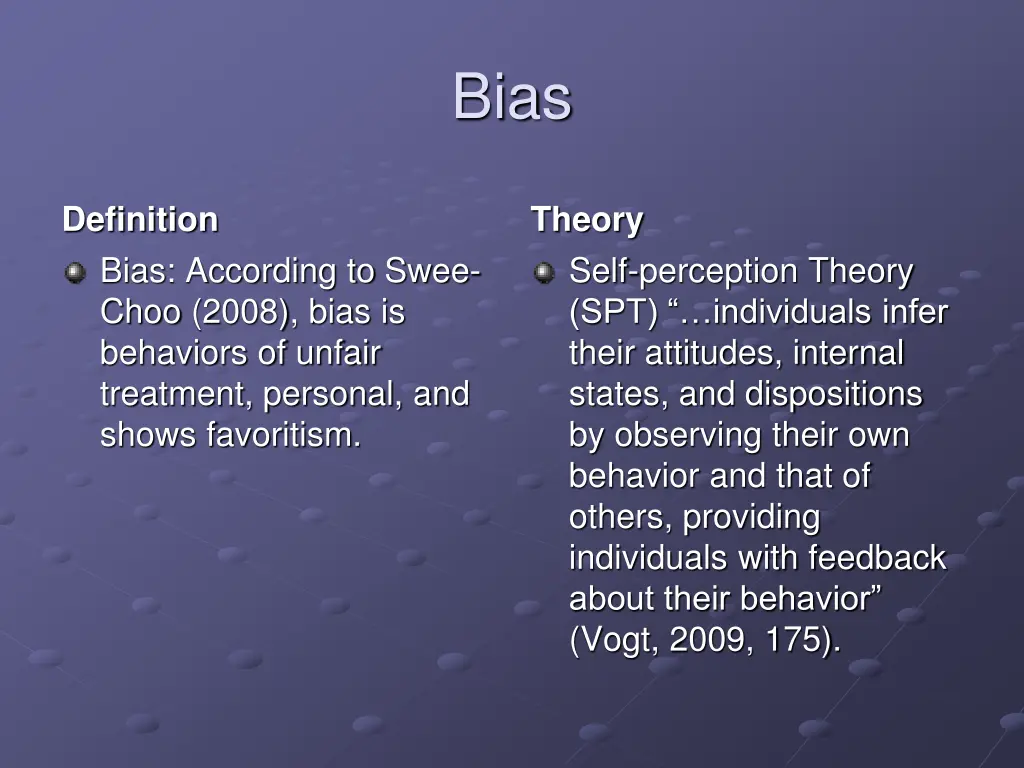 Bias

Definition

Bias: According to Swee-Choo (2008), bias is behaviors of unfair treatment, personal, and shows favoritism.

Theory

Self-perception Theory (SPT) “…individuals infer their attitudes, internal states, and dispositions by observing their own behavior and that of others, providing individuals with feedback about their behavior” (Vogt, 2009, 175).